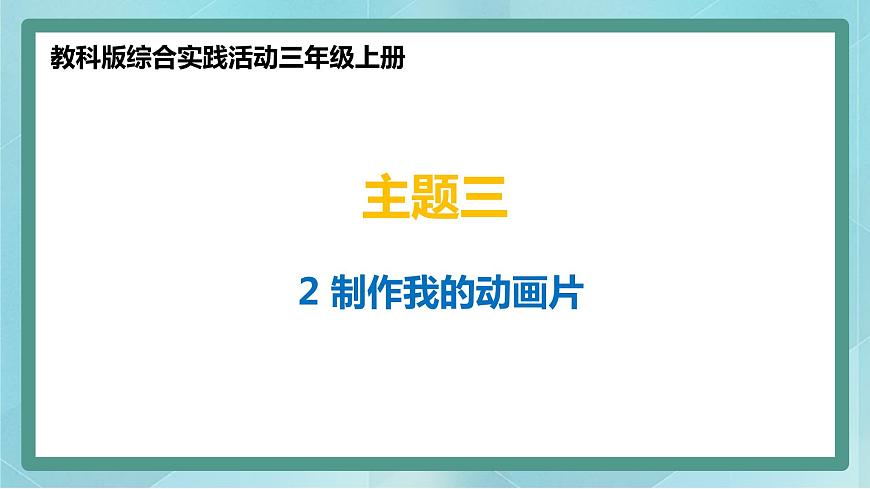 教科版综合实践活动三年级上册

主题三

2 制作我的动画片